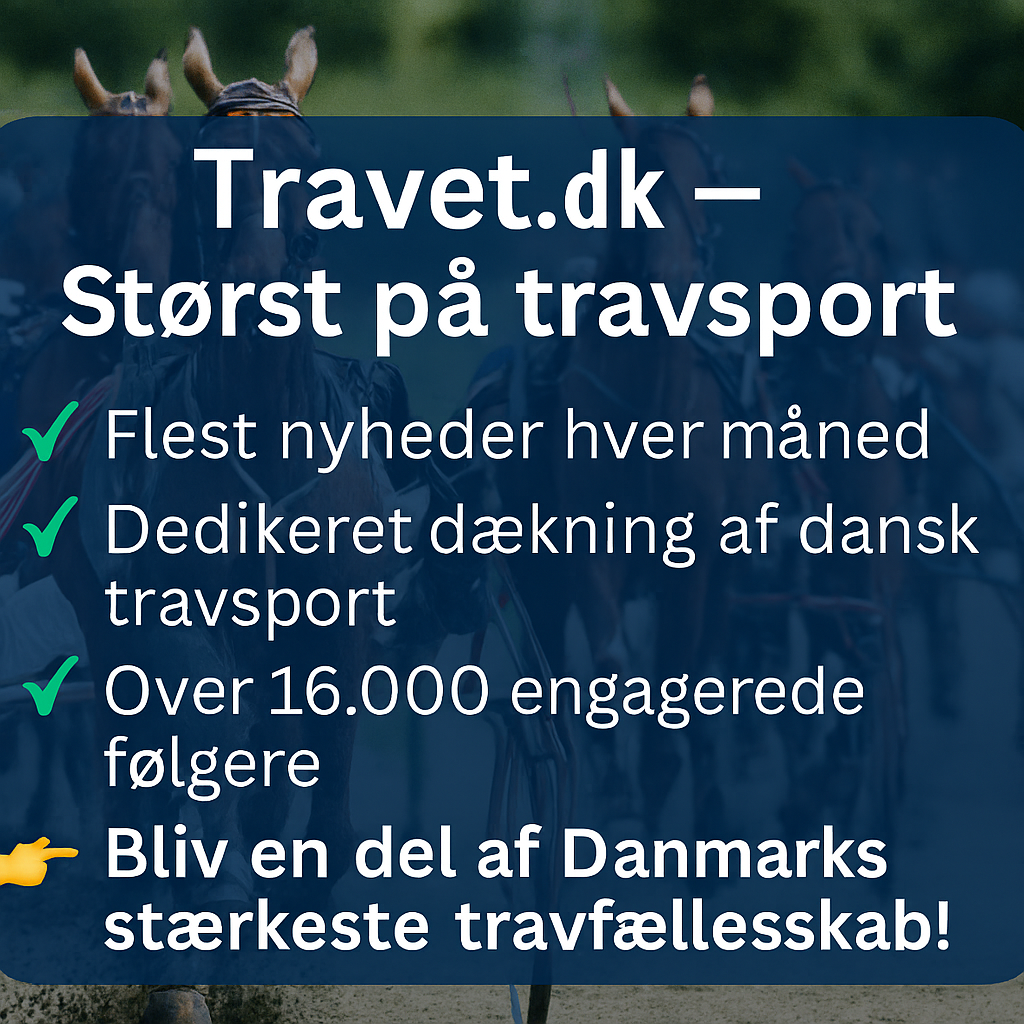 Travet.dk –
Størst på travsport

✓ Flest nyheder hver måned

✓ Dedikeret dækning af dansk travsport

✓ Over 16.000 engagerede følgere

👉 Bliv en del af Danmarks stærkeste travfællesskab!